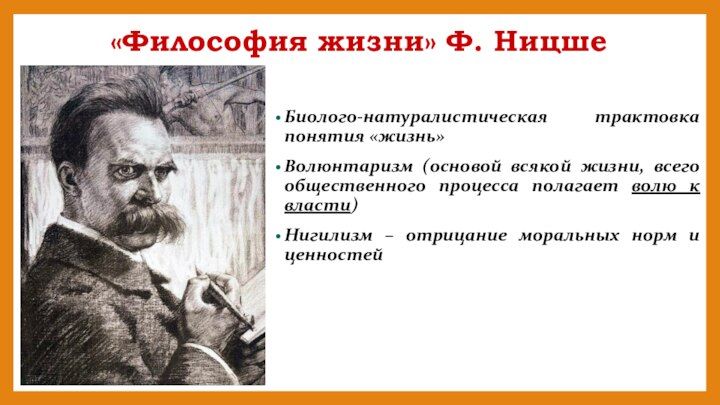 «Философия жизни» Ф. Ницше

• Биолого-натуралистическая трактовка понятия «жизнь»

• Волюнтаризм (основой всякой жизни, всего общественного процесса полагает волю к власти)

• Нигилизм – отрицание моральных норм и ценностей